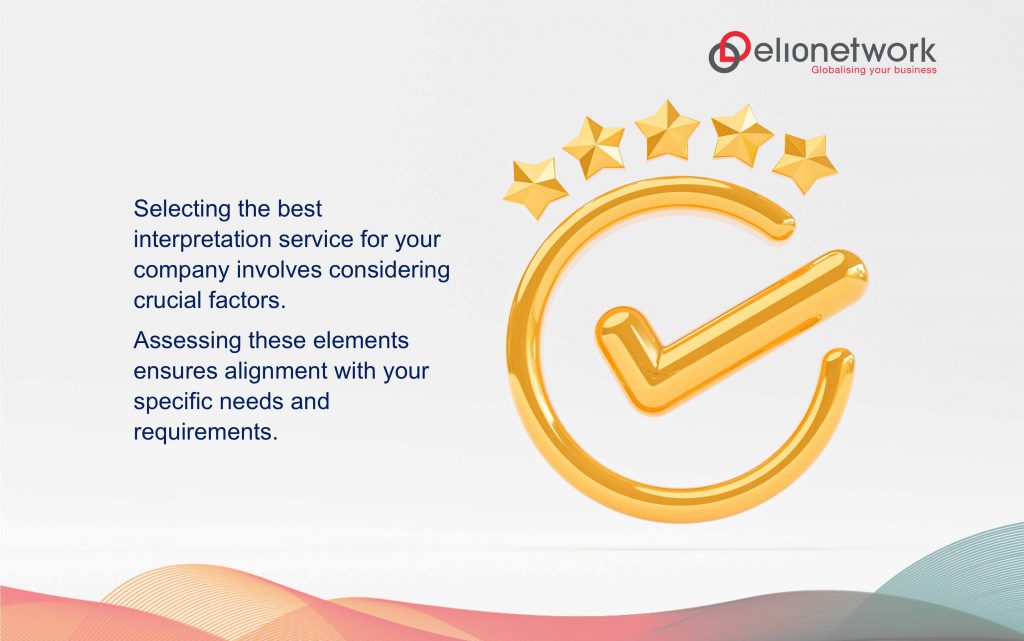 elionetwork
Globalising your business

Selecting the best interpretation service for your company involves considering crucial factors.

Assessing these elements ensures alignment with your specific needs and requirements.